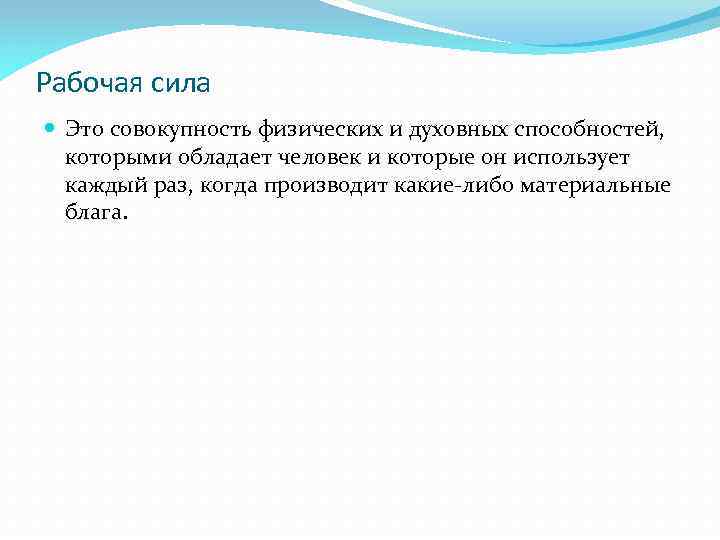 Рабочая сила

Это совокупность физических и духовных способностей, которыми обладает человек и которые он использует каждый раз, когда производит какие-либо материальные блага.